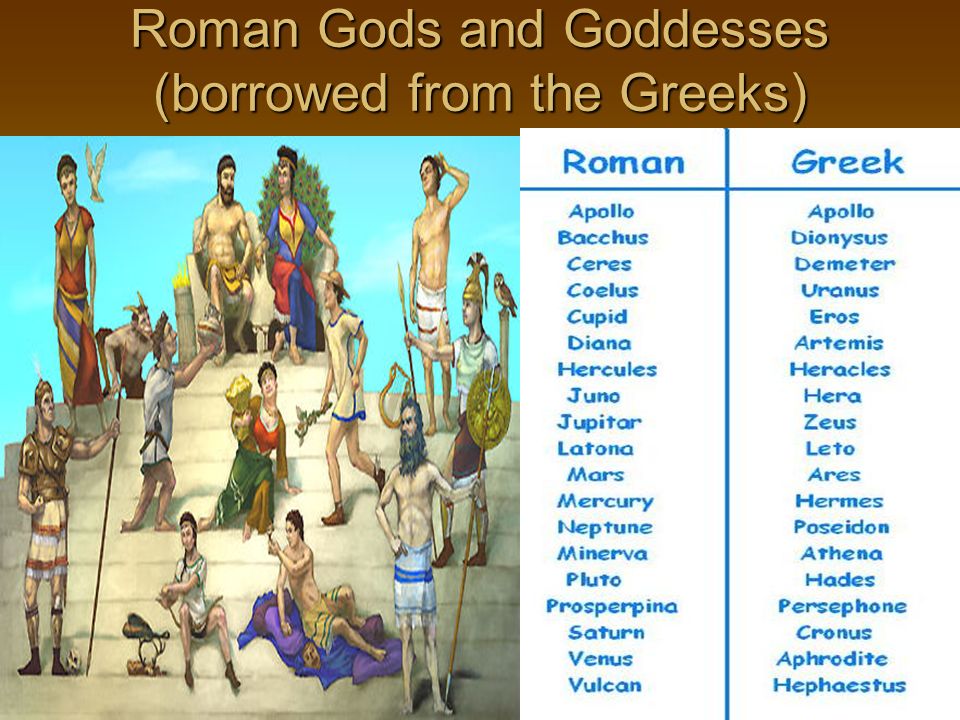 Roman Gods and Goddesses (borrowed from the Greeks)

| Roman | Greek |
|---|---|
| Apollo | Apollo |
| Bacchus | Dionysus |
| Ceres | Demeter |
| Coelus | Uranus |
| Cupid | Eros |
| Diana | Artemis |
| Hercules | Heracles |
| Juno | Hera |
| Jupitar | Zeus |
| Latona | Leto |
| Mars | Ares |
| Mercury | Hermes |
| Neptune | Poseidon |
| Minerva | Athena |
| Pluto | Hades |
| Prosperpina | Persephone |
| Saturn | Cronus |
| Venus | Aphrodite |
| Vulcan | Hephaestus |